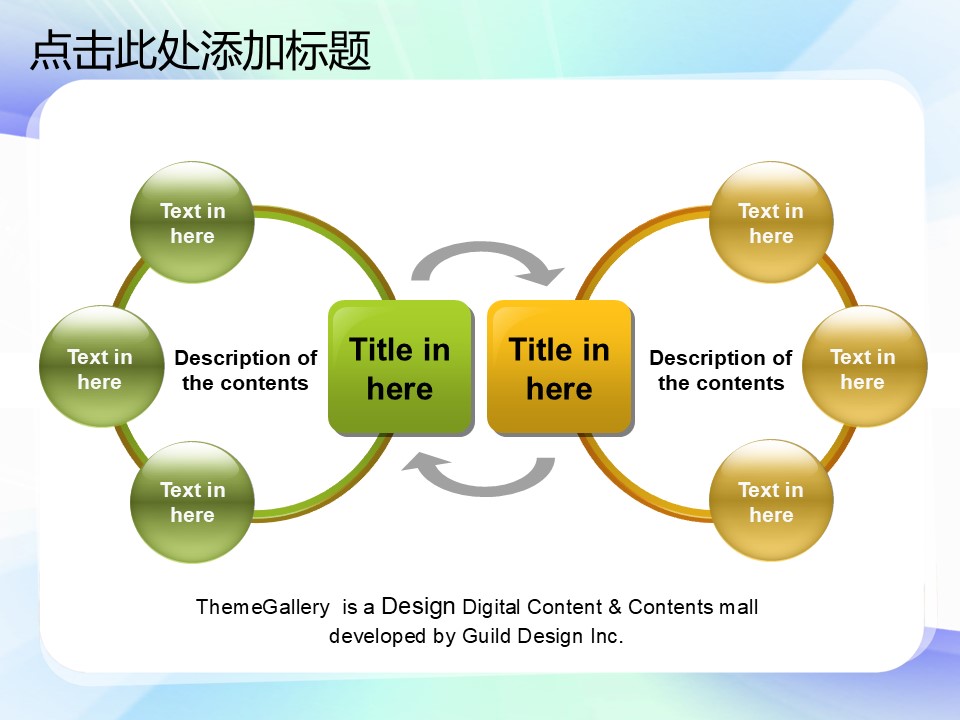 点击此处添加标题

Text in here

Text in here

Text in here

Description of the contents

Title in here

Title in here

Description of the contents

Text in here

Text in here

Text in here

ThemeGallery is a Design Digital Content & Contents mall developed by Guild Design Inc.